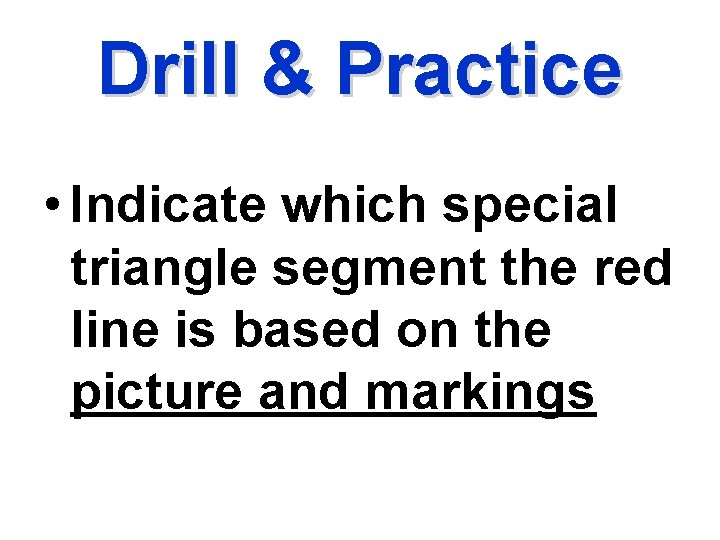 Drill & Practice

• Indicate which special triangle segment the red line is based on the picture and markings